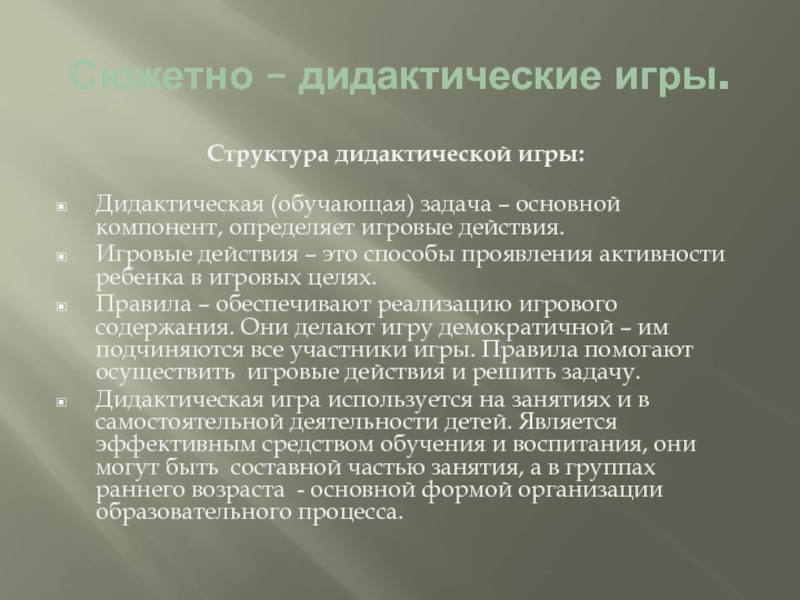 Сюжетно – дидактические игры.

Структура дидактической игры:

Дидактическая (обучающая) задача – основной компонент, определяет игровые действия.

Игровые действия – это способы проявления активности ребенка в игровых целях.

Правила – обеспечивают реализацию игрового содержания. Они делают игру демократичной – им подчиняются все участники игры. Правила помогают осуществить игровые действия и решить задачу.

Дидактическая игра используется на занятиях и в самостоятельной деятельности детей. Является эффективным средством обучения и воспитания, они могут быть составной частью занятия, а в группах раннего возраста - основной формой организации образовательного процесса.